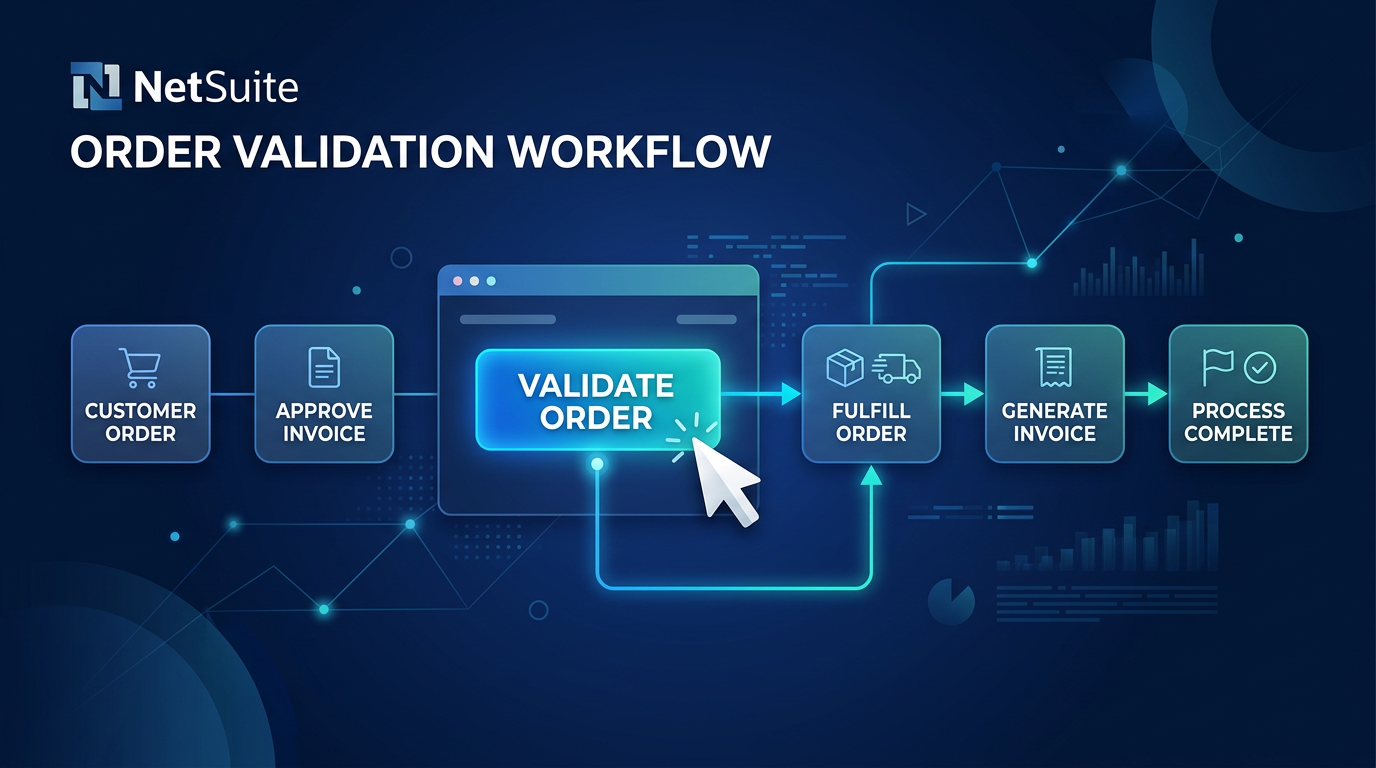 NetSuite

ORDER VALIDATION WORKFLOW

CUSTOMER ORDER

APPROVE INVOICE

VALIDATE ORDER

FULFILL ORDER

GENERATE INVOICE

PROCESS COMPLETE